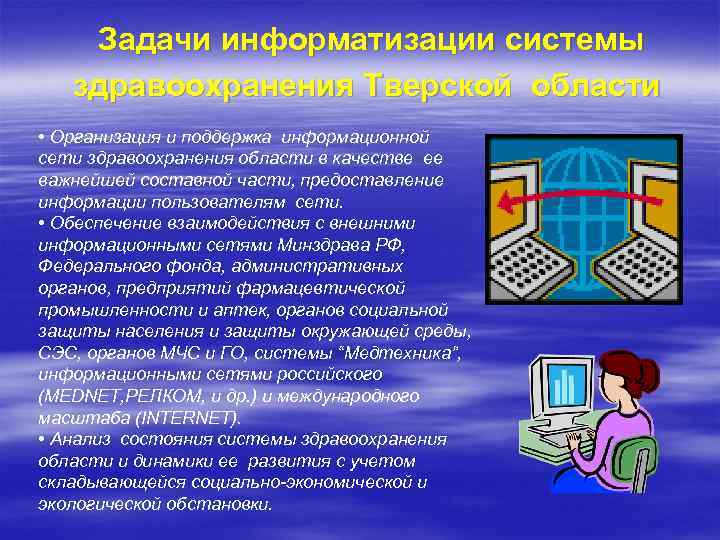 Задачи информатизации системы здравоохранения Тверской области

• Организация и поддержка информационной сети здравоохранения области в качестве ее важнейшей составной части, предоставление информации пользователям сети.
• Обеспечение взаимодействия с внешними информационными сетями Минздрава РФ, Федерального фонда, административных органов, предприятий фармацевтической промышленности и аптек, органов социальной защиты населения и защиты окружающей среды, СЭС, органов МЧС и ГО, системы "Медтехника", информационными сетями российского (MEDNET,РЕЛКОМ, и др.) и международного масштаба (INTERNET).
• Анализ состояния системы здравоохранения области и динамики ее развития с учетом складывающейся социально-экономической и экологической обстановки.